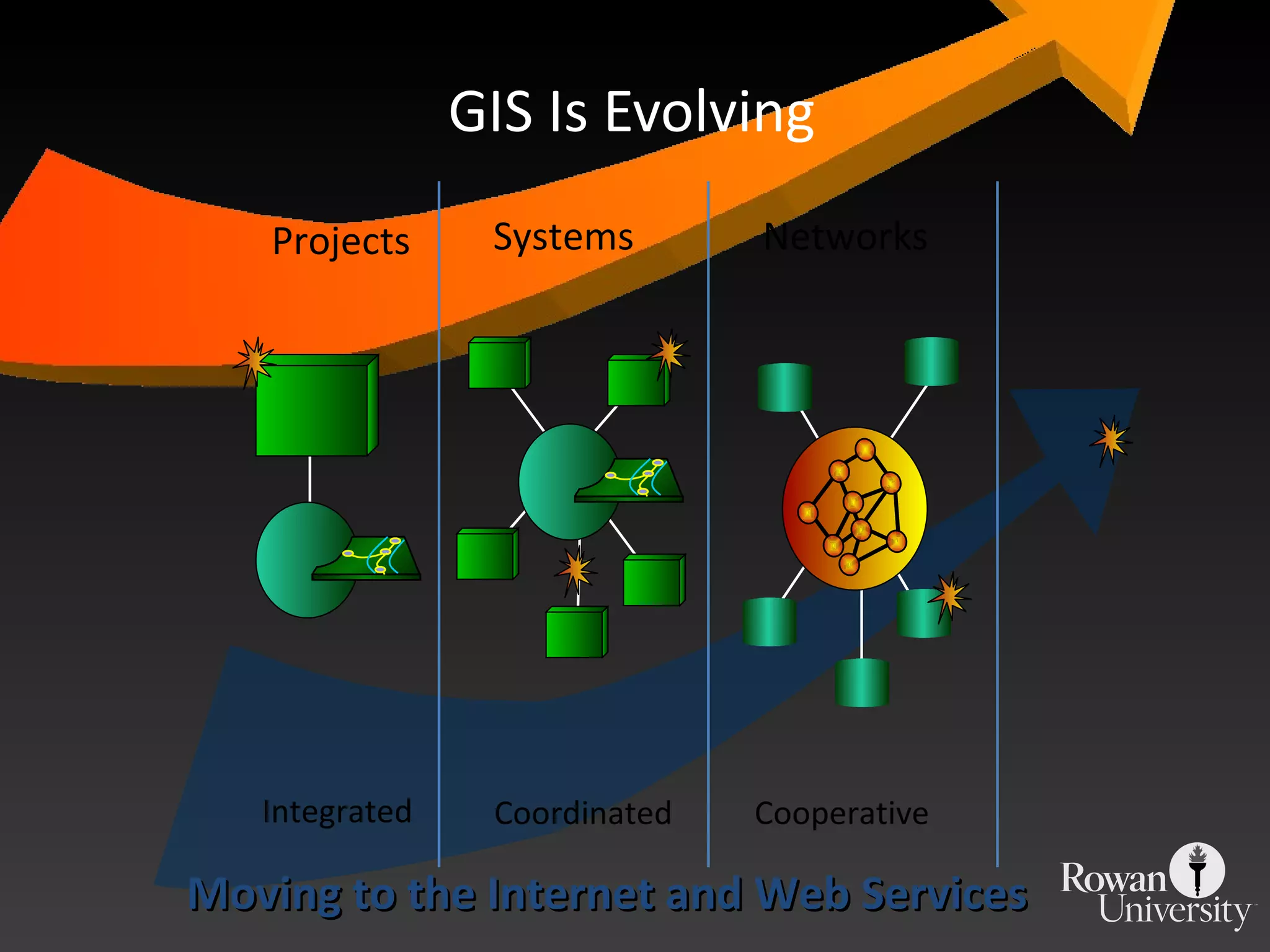 GIS Is Evolving

Projects

Systems

Networks

Integrated

Coordinated

Cooperative

Moving to the Internet and Web Services

Rowan University